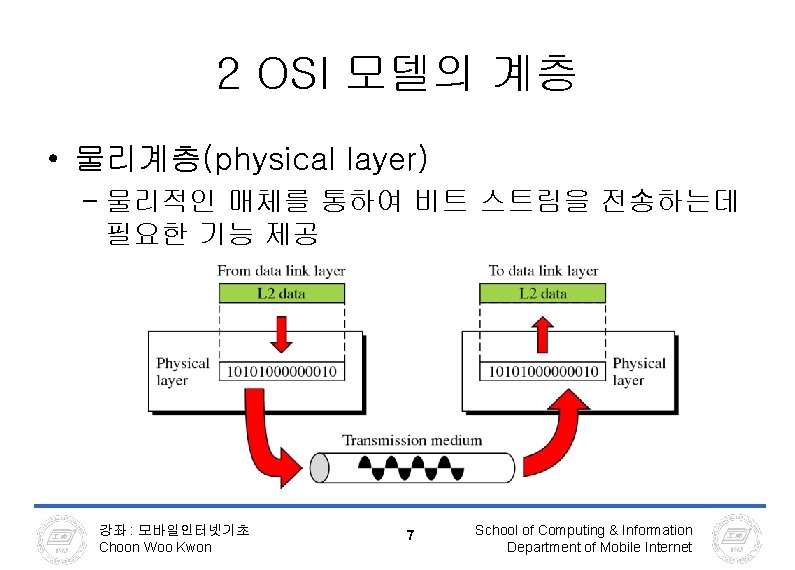 2 OSI 모델의 계층

• 물리계층(physical layer)
  – 물리적인 매체를 통하여 비트 스트림을 전송하는데 필요한 기능 제공

From data link layer
L2 data
Physical layer
10101000000010

To data link layer
L2 data
10101000000010
Physical layer

Transmission medium

강좌 : 모바일인터넷기초
Choon Woo Kwon

7

School of Computing & Information
Department of Mobile Internet